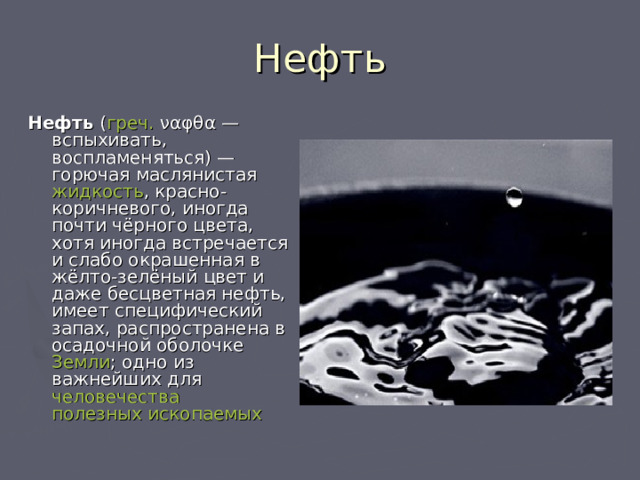 Нефть

Нефть (греч. ναφθα — вспыхивать, воспламеняться) — горючая маслянистая жидкость, красно-коричневого, иногда почти чёрного цвета, хотя иногда встречается и слабо окрашенная в жёлто-зелёный цвет и даже бесцветная нефть, имеет специфический запах, распространена в осадочной оболочке Земли; одно из важнейших для человечества полезных ископаемых